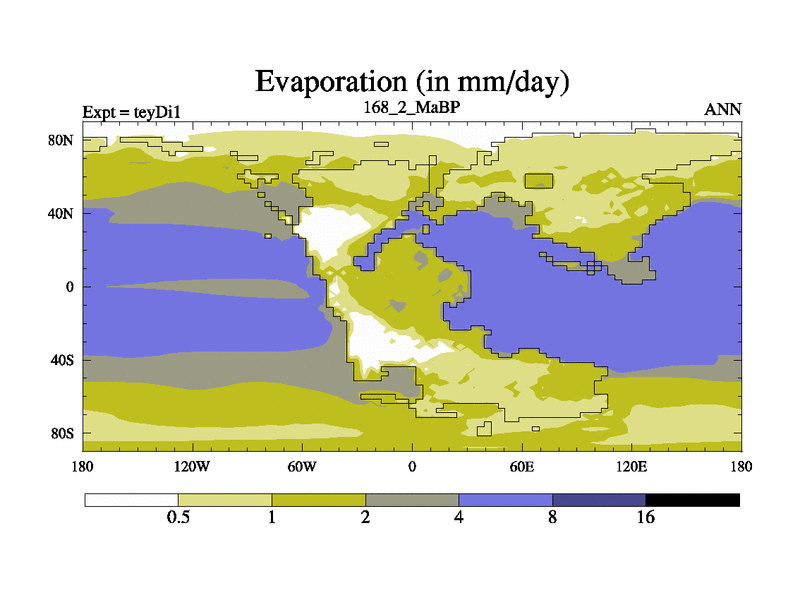 Evaporation (in mm/day)

Expt = teyDi1

168_2_MaBP

ANN

80N

40N

0

40S

80S

180

120W

60W

0

60E

120E

180

0.5

1

2

4

8

16